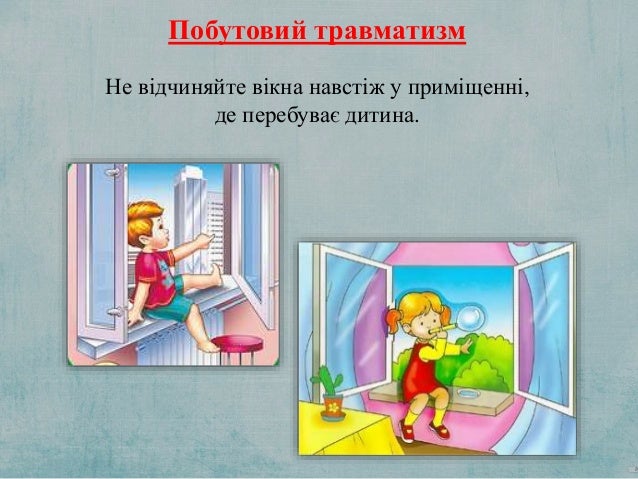 Побутовий травматизм

Не відчиняйте вікна навстіж у приміщенні, де перебуває дитина.